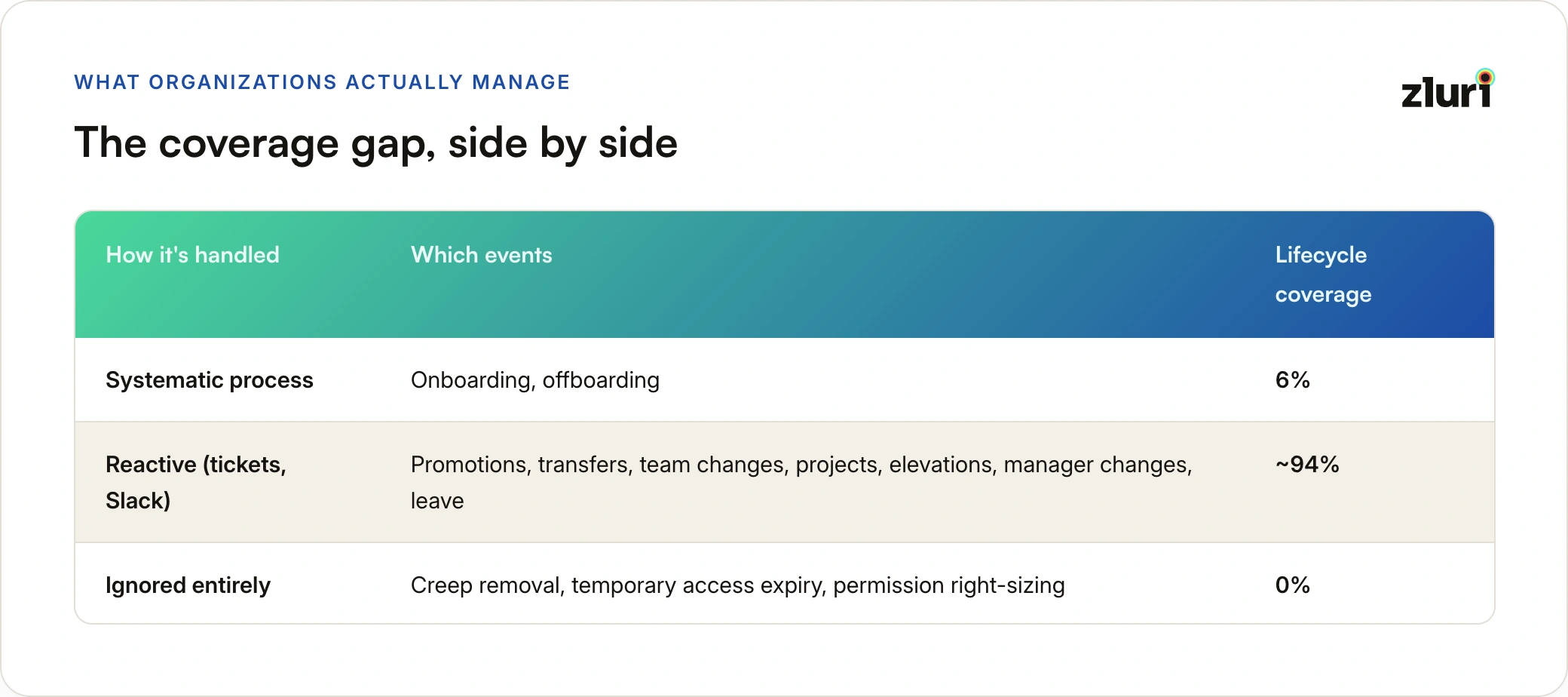 WHAT ORGANIZATIONS ACTUALLY MANAGE

zluri

The coverage gap, side by side

| How it's handled | Which events | Lifecycle coverage |
|---|---|---|
| Systematic process | Onboarding, offboarding | 6% |
| Reactive (tickets, Slack) | Promotions, transfers, team changes, projects, elevations, manager changes, leave | ~94% |
| Ignored entirely | Creep removal, temporary access expiry, permission right-sizing | 0% |